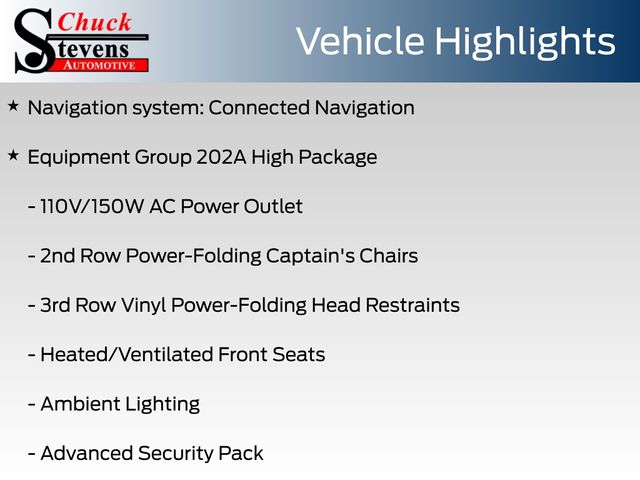 Chuck Stevens AUTOMOTIVE

Vehicle Highlights

★ Navigation system: Connected Navigation

★ Equipment Group 202A High Package

- 110V/150W AC Power Outlet

- 2nd Row Power-Folding Captain's Chairs

- 3rd Row Vinyl Power-Folding Head Restraints

- Heated/Ventilated Front Seats

- Ambient Lighting

- Advanced Security Pack